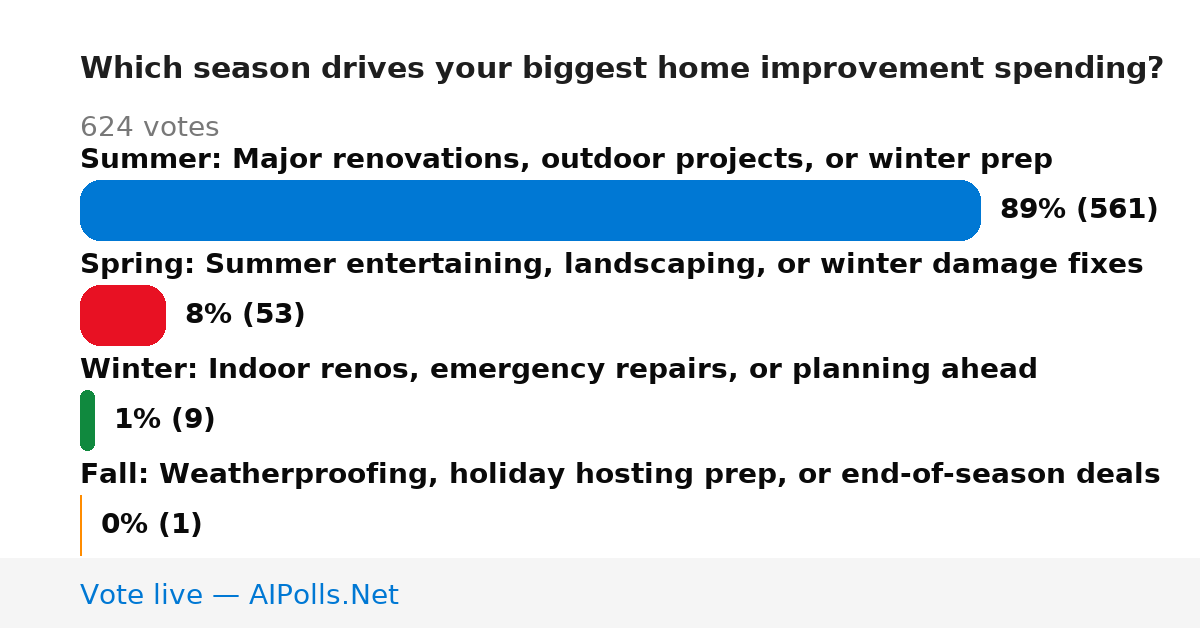 Which season drives your biggest home improvement spending?

624 votes

Summer: Major renovations, outdoor projects, or winter prep

89% (561)

Spring: Summer entertaining, landscaping, or winter damage fixes

8% (53)

Winter: Indoor renos, emergency repairs, or planning ahead

1% (9)

Fall: Weatherproofing, holiday hosting prep, or end-of-season deals

0% (1)

Vote live — AIPolls.Net